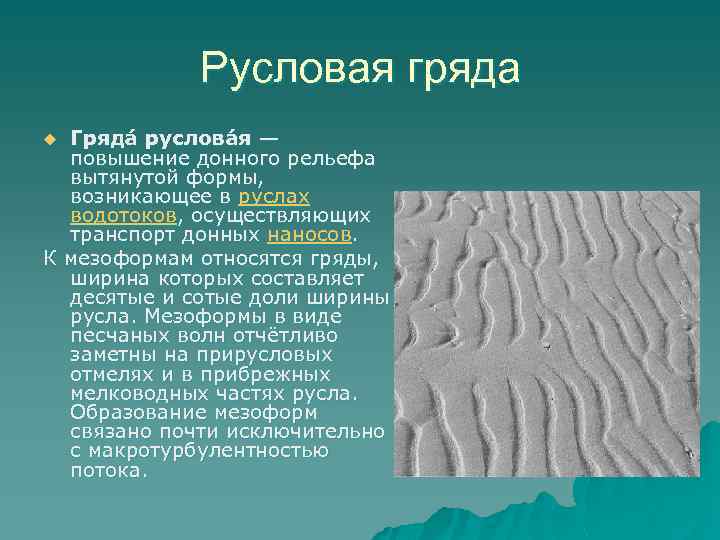 Русловая гряда

Гряда́ руслова́я — повышение донного рельефа вытянутой формы, возникающее в руслах водотоков, осуществляющих транспорт донных наносов.

К мезоформам относятся гряды, ширина которых составляет десятые и сотые доли ширины русла. Мезоформы в виде песчаных волн отчётливо заметны на прирусловых отмелях и в прибрежных мелководных частях русла. Образование мезоформ связано почти исключительно с макротурбулентностью потока.